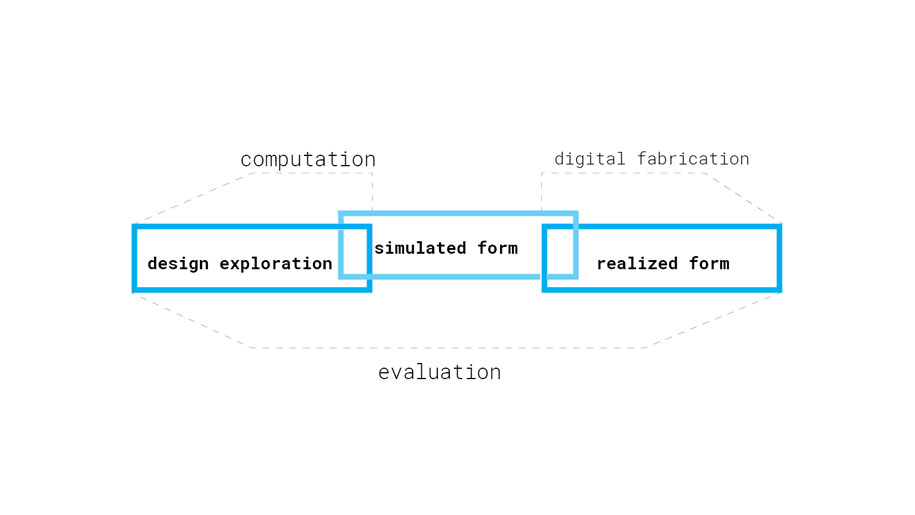 computation

digital fabrication

design exploration

simulated form

realized form

evaluation